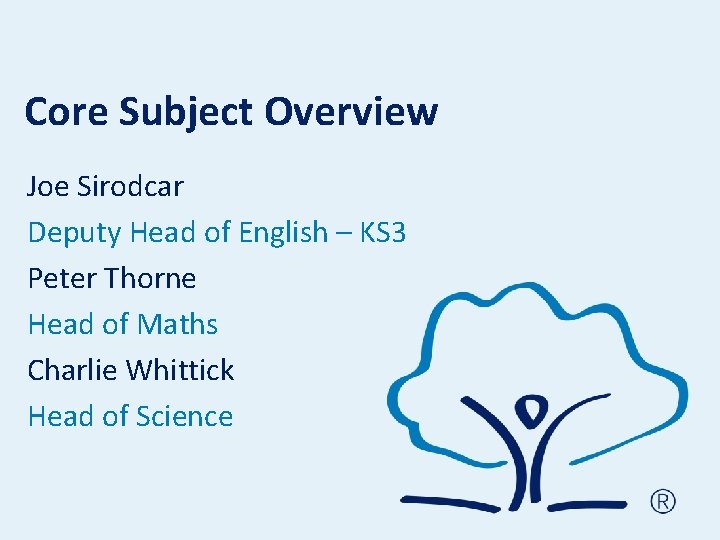 Core Subject Overview

Joe Sirodcar

Deputy Head of English – KS3

Peter Thorne

Head of Maths

Charlie Whittick

Head of Science

®